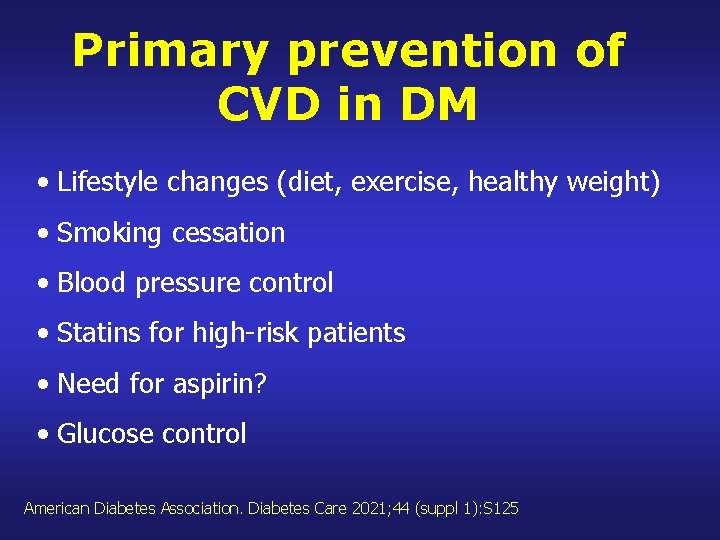 Primary prevention of CVD in DM

• Lifestyle changes (diet, exercise, healthy weight)
• Smoking cessation
• Blood pressure control
• Statins for high-risk patients
• Need for aspirin?
• Glucose control

American Diabetes Association. Diabetes Care 2021;44 (suppl 1):S125